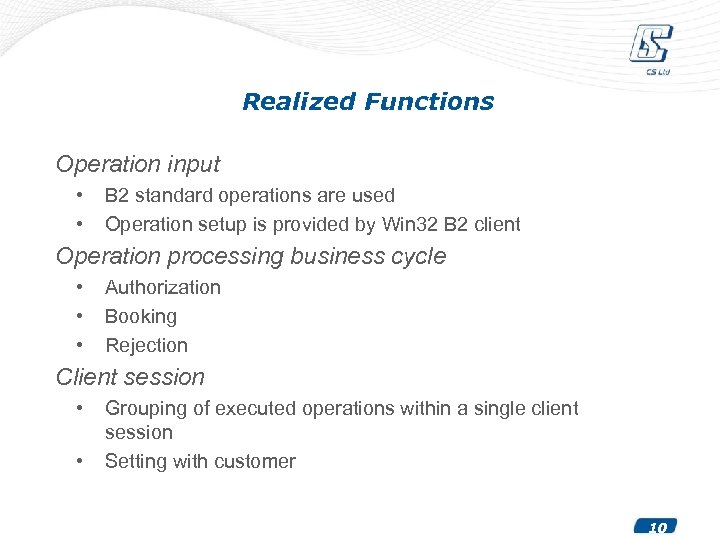 CS Ltd

Realized Functions

Operation input

• B2 standard operations are used
• Operation setup is provided by Win32 B2 client

Operation processing business cycle

• Authorization
• Booking
• Rejection

Client session

• Grouping of executed operations within a single client session
• Setting with customer

10